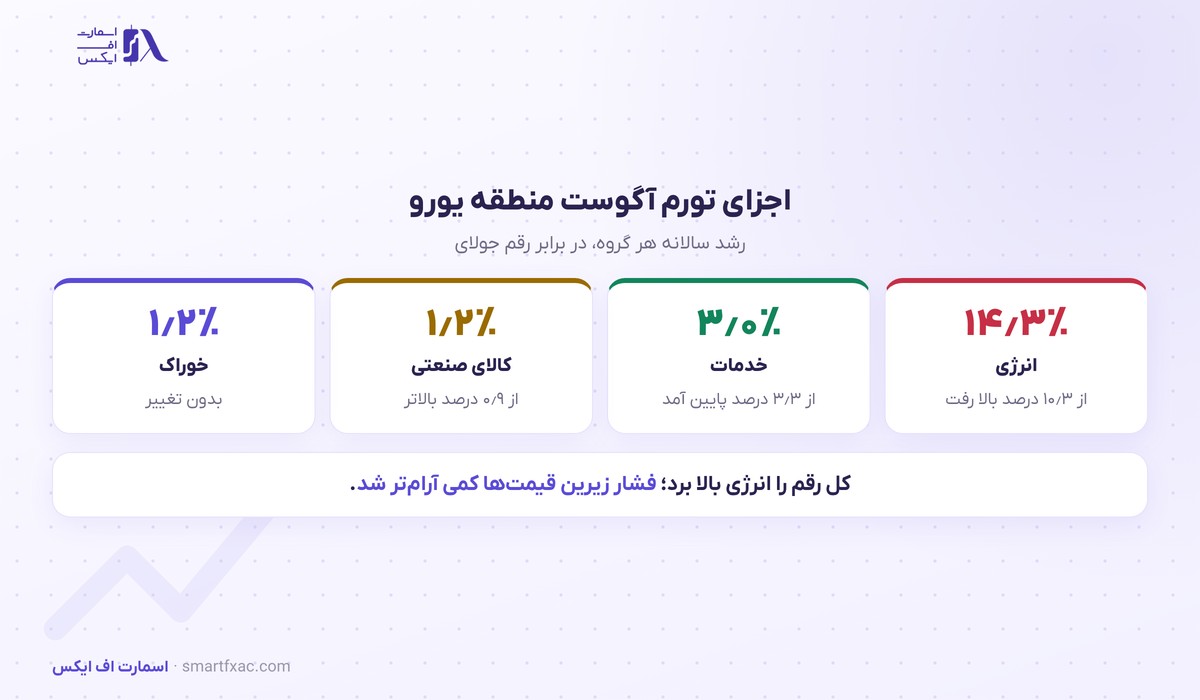 اسمارت اف ایکس

اجزای تورم آگوست منطقه یورو

رشد سالانه هر گروه، در برابر رقم جولای

۱۴٫۳٪
انرژی
از ۱۰٫۳ درصد بالا رفت

۳٫۰٪
خدمات
از ۳٫۳ درصد پایین آمد

۱٫۲٪
کالای صنعتی
از ۰٫۹ درصد بالاتر

۱٫۲٪
خوراک
بدون تغییر

کل رقم را انرژی بالا برد؛ فشار زیرین قیمت‌ها کمی آرام‌تر شد.

اسمارت اف ایکس · smartfxac.com